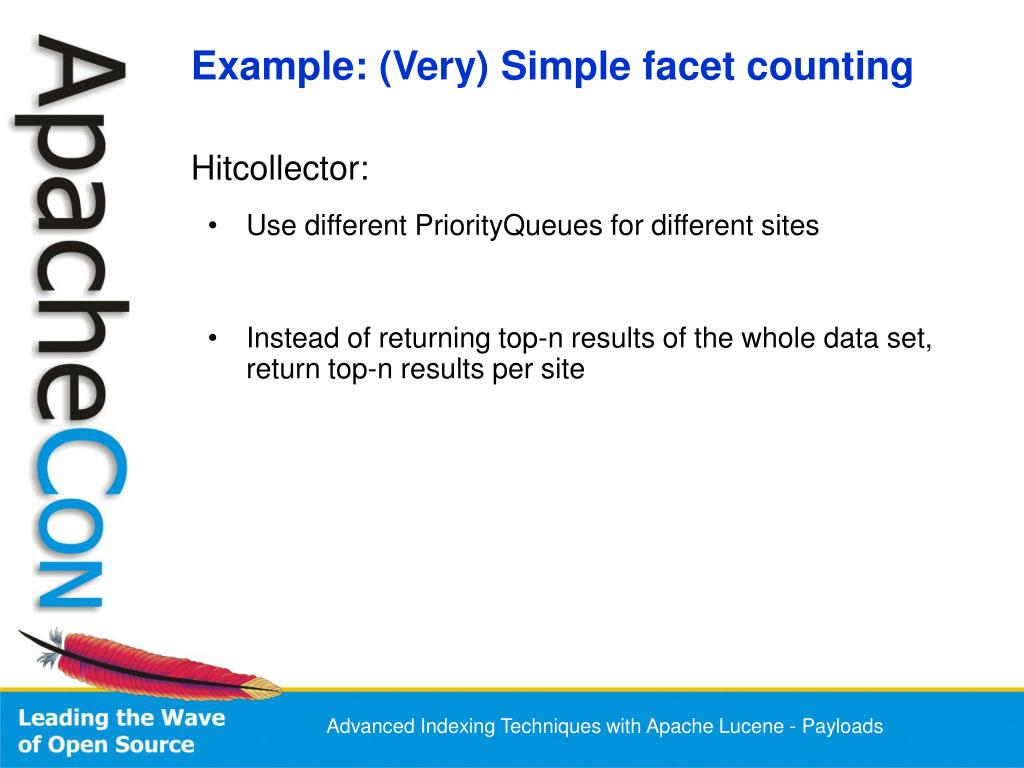 ApacheCon

Example: (Very) Simple facet counting

Hitcollector:

• Use different PriorityQueues for different sites

• Instead of returning top-n results of the whole data set, return top-n results per site

Leading the Wave of Open Source

Advanced Indexing Techniques with Apache Lucene - Payloads